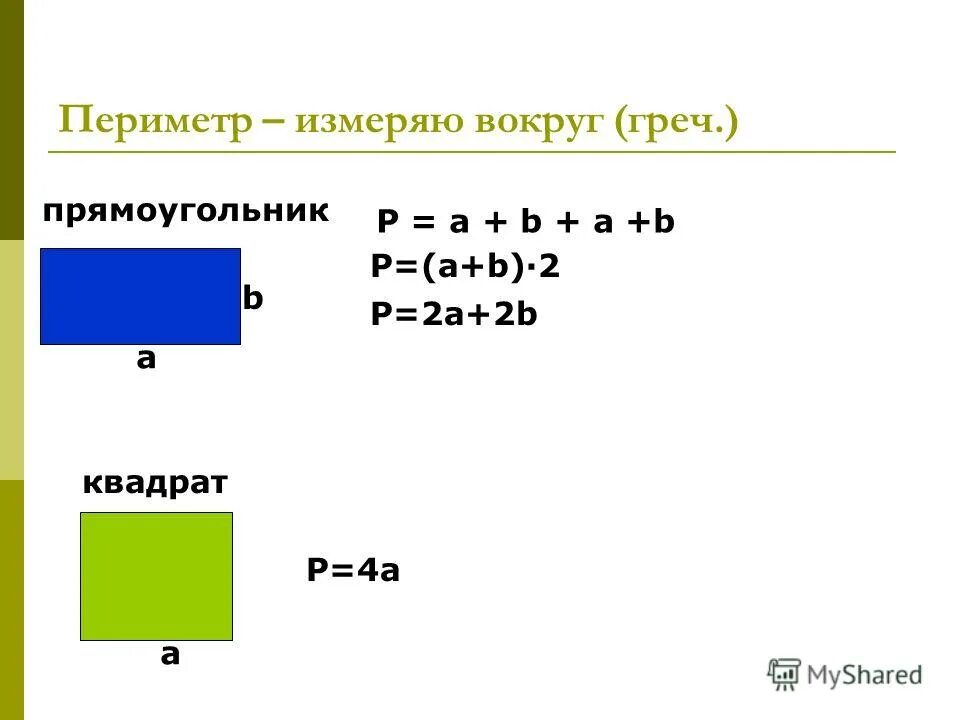 Периметр – измеряю вокруг (греч.)

прямоугольник

b

a

$P = a + b + a + b$

$P=(a+b)\cdot 2$

$P=2a+2b$

квадрат

a

$P=4a$

MyShared